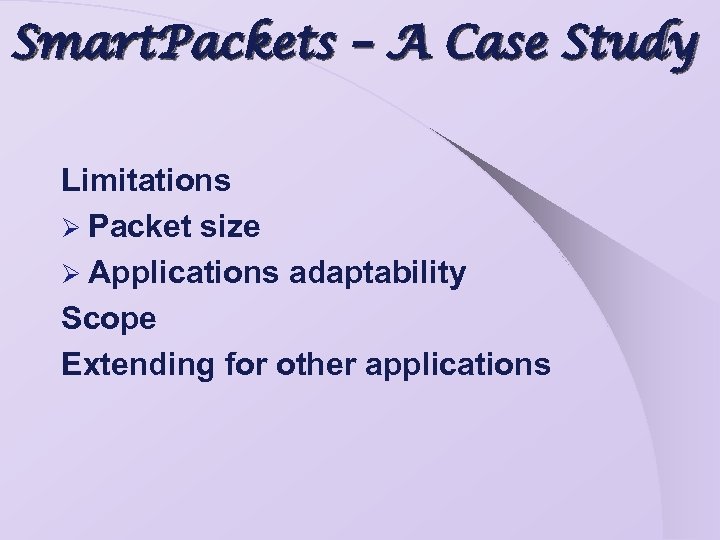 SmartPackets – A Case Study

Limitations

➢ Packet size

➢ Applications adaptability

Scope

Extending for other applications